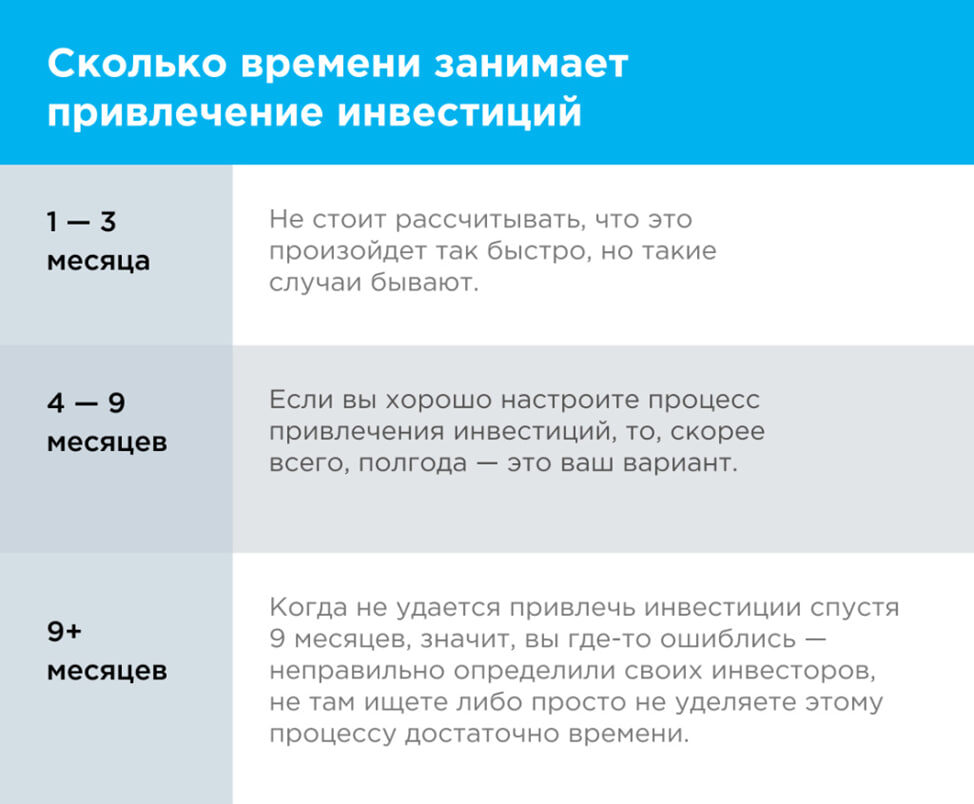 Сколько времени занимает привлечение инвестиций

| | |
|---|---|
| 1 — 3 месяца | Не стоит рассчитывать, что это произойдет так быстро, но такие случаи бывают. |
| 4 — 9 месяцев | Если вы хорошо настроите процесс привлечения инвестиций, то, скорее всего, полгода — это ваш вариант. |
| 9+ месяцев | Когда не удается привлечь инвестиции спустя 9 месяцев, значит, вы где-то ошиблись — неправильно определили своих инвесторов, не там ищете либо просто не уделяете этому процессу достаточно времени. |